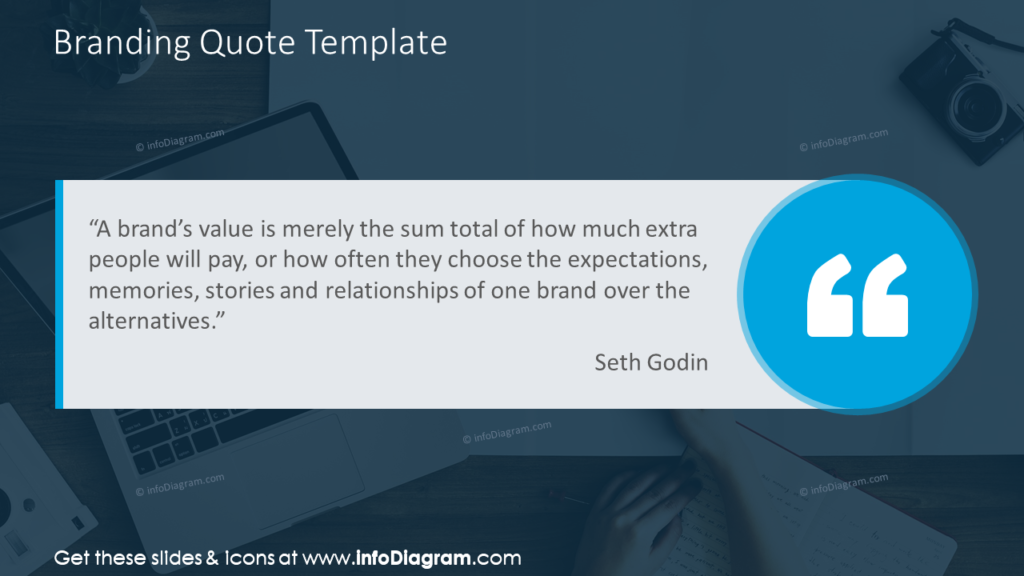 Branding Quote Template

© infoDiagram.com

© infoDiagram.com

“A brand’s value is merely the sum total of how much extra people will pay, or how often they choose the expectations, memories, stories and relationships of one brand over the alternatives.”

Seth Godin

© infoDiagram.com

© infoDiagram.com

© infoDiagram.com

Get these slides & icons at www.infoDiagram.com